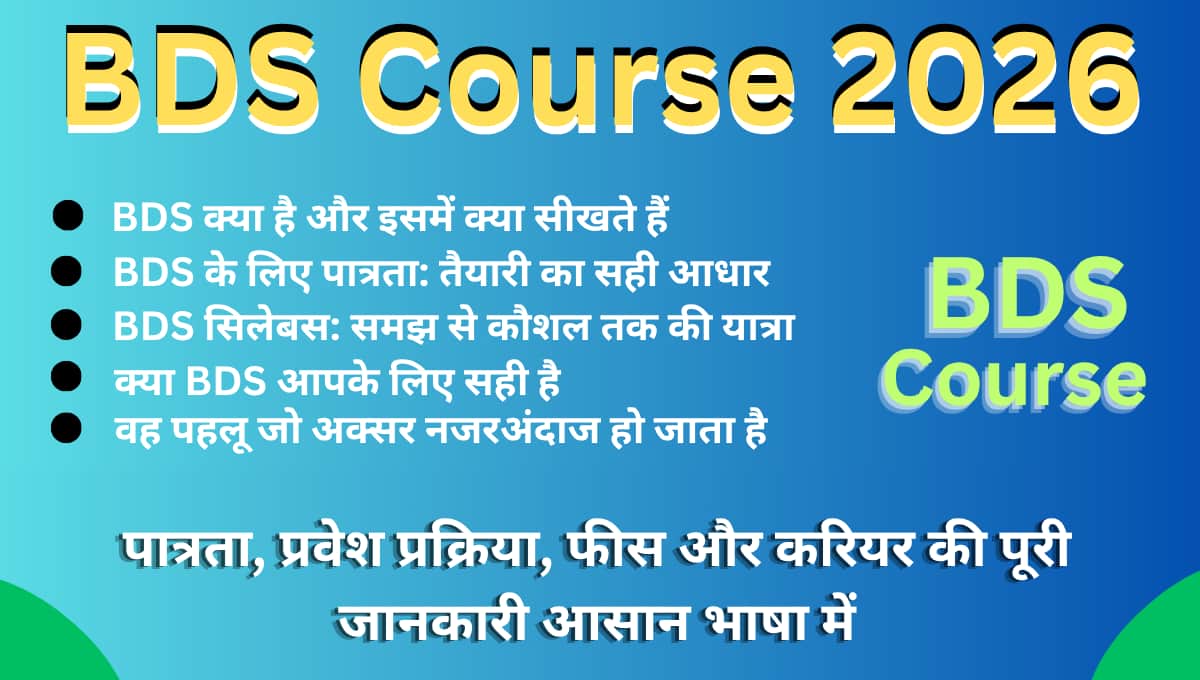 BDS Course 2026

- BDS क्या है और इसमें क्या सीखते हैं
- BDS के लिए पात्रता: तैयारी का सही आधार
- BDS सिलेबस: समझ से कौशल तक की यात्रा
- क्या BDS आपके लिए सही है
- वह पहलू जो अक्सर नजरअंदाज हो जाता है

BDS Course

पात्रता, प्रवेश प्रक्रिया, फीस और करियर की पूरी जानकारी आसान भाषा में